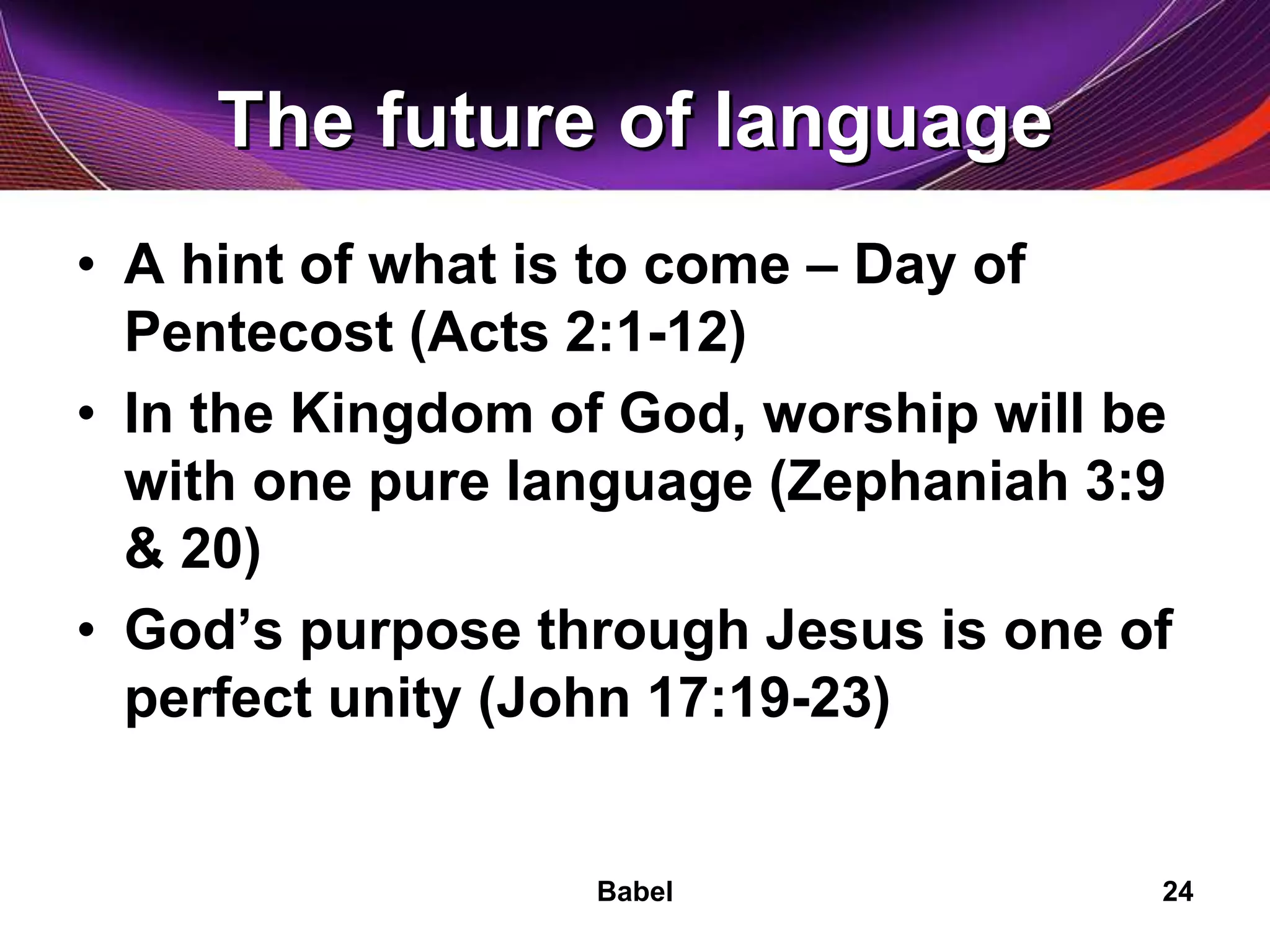 The future of language

• A hint of what is to come – Day of Pentecost (Acts 2:1-12)
• In the Kingdom of God, worship will be with one pure language (Zephaniah 3:9 & 20)
• God’s purpose through Jesus is one of perfect unity (John 17:19-23)

Babel

24